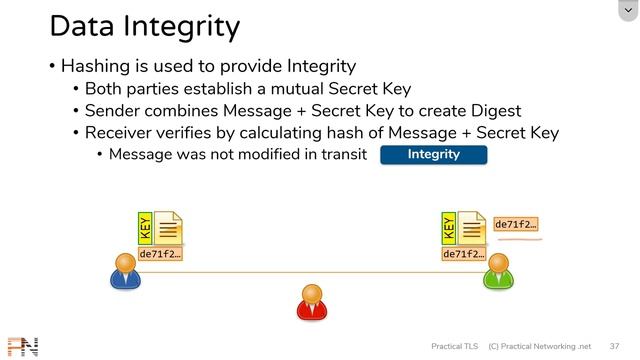 Data Integrity

• Hashing is used to provide Integrity
  • Both parties establish a mutual Secret Key
  • Sender combines Message + Secret Key to create Digest
  • Receiver verifies by calculating hash of Message + Secret Key
    • Message was not modified in transit

Integrity

KEY

de71f2…

KEY

de71f2…

de71f2…

PN

Practical TLS (C) Practical Networking .net 37